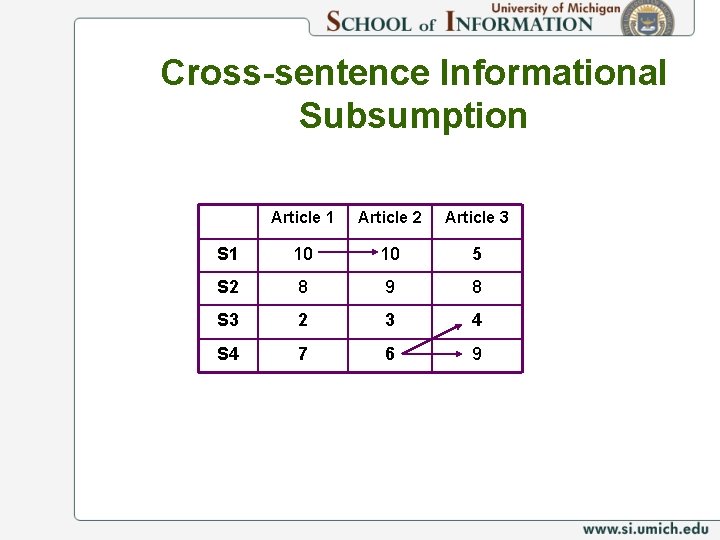 University of Michigan
SCHOOL of INFORMATION

Cross-sentence Informational Subsumption

| | Article 1 | Article 2 | Article 3 |
|---|---|---|---|
| S1 | 10 | 10 | 5 |
| S2 | 8 | 9 | 8 |
| S3 | 2 | 3 | 4 |
| S4 | 7 | 6 | 9 |

www.si.umich.edu